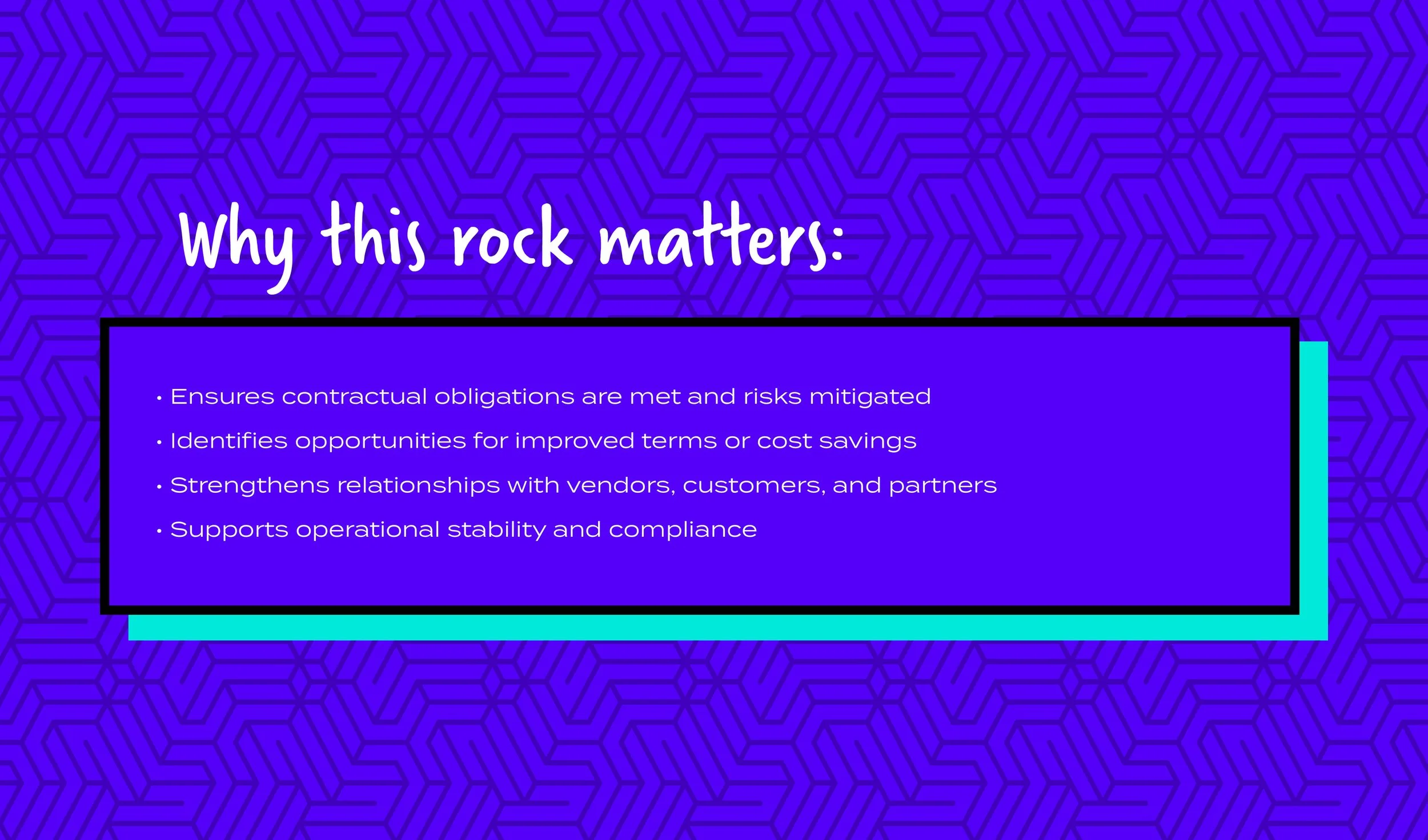 Why this rock matters:

• Ensures contractual obligations are met and risks mitigated
• Identifies opportunities for improved terms or cost savings
• Strengthens relationships with vendors, customers, and partners
• Supports operational stability and compliance